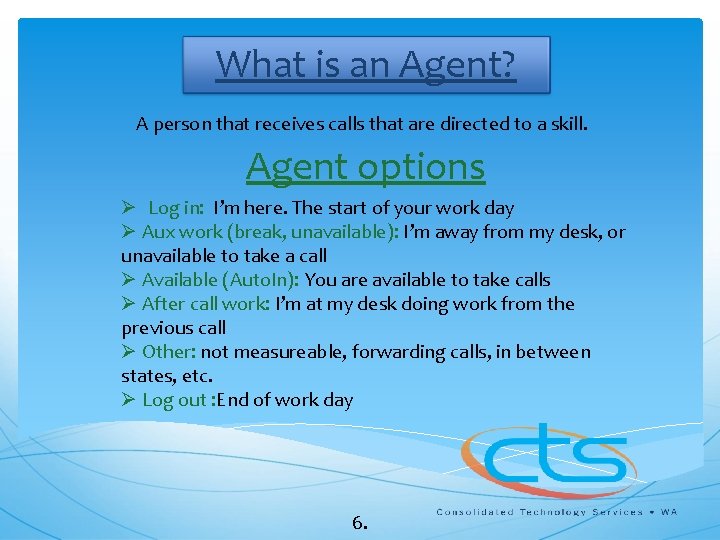 What is an Agent?

A person that receives calls that are directed to a skill.

Agent options

➢ Log in: I'm here. The start of your work day
➢ Aux work (break, unavailable): I'm away from my desk, or unavailable to take a call
➢ Available (AutoIn): You are available to take calls
➢ After call work: I'm at my desk doing work from the previous call
➢ Other: not measureable, forwarding calls, in between states, etc.
➢ Log out :End of work day

cts
Consolidated Technology Services • WA

6.